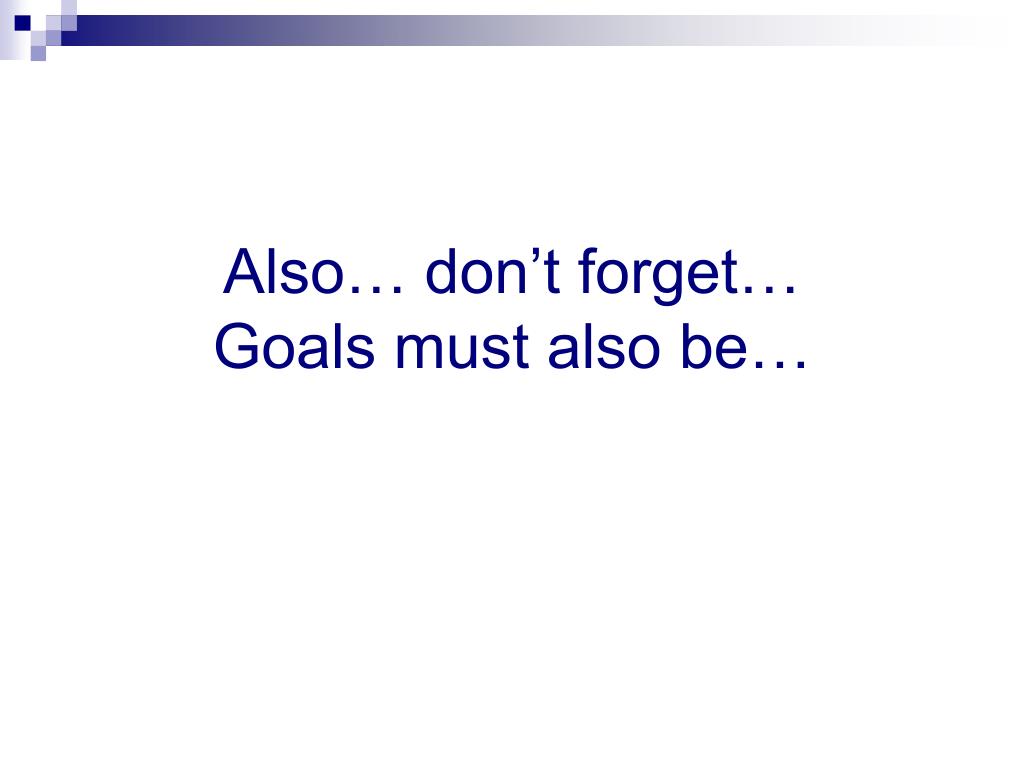 Also… don’t forget…
Goals must also be…